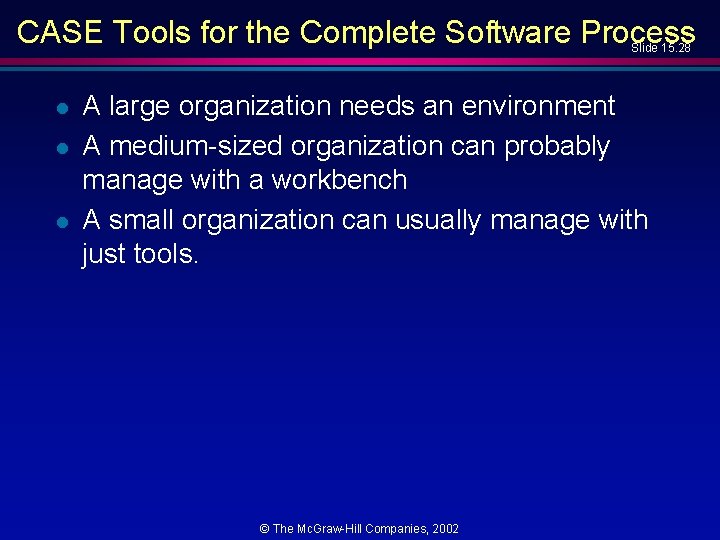 CASE Tools for the Complete Software Process

Slide 15.28

- A large organization needs an environment
- A medium-sized organization can probably manage with a workbench
- A small organization can usually manage with just tools.

© The McGraw-Hill Companies, 2002